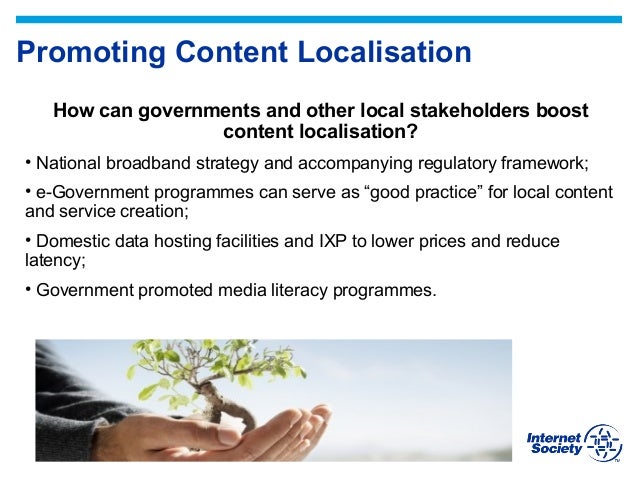 Promoting Content Localisation

How can governments and other local stakeholders boost content localisation?

• National broadband strategy and accompanying regulatory framework;

• e-Government programmes can serve as “good practice” for local content and service creation;

• Domestic data hosting facilities and IXP to lower prices and reduce latency;

• Government promoted media literacy programmes.

Internet Society